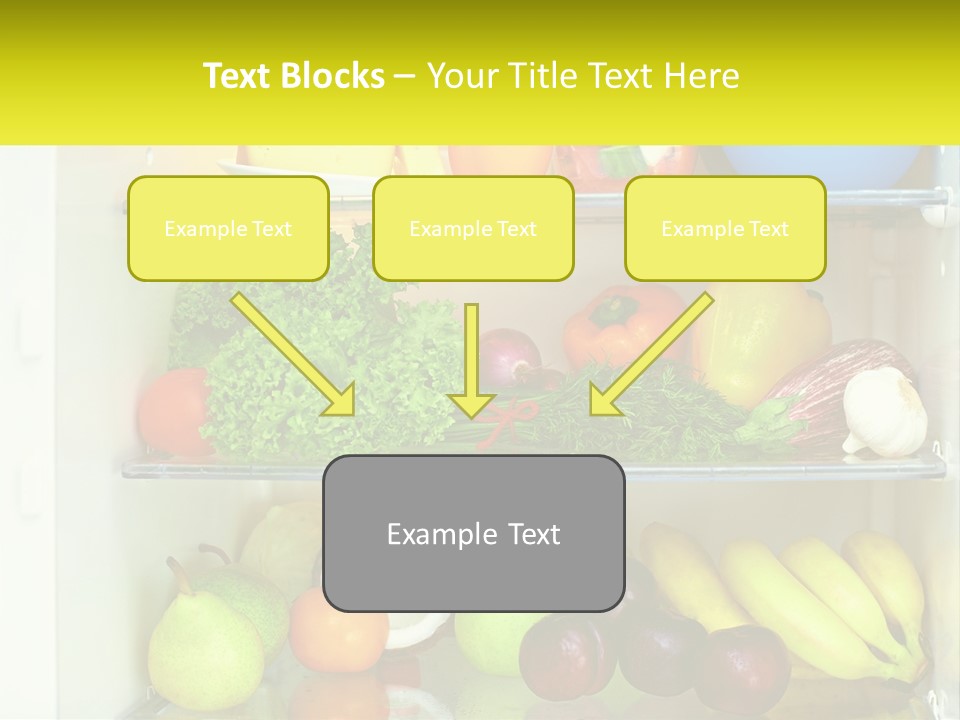 Text Blocks – Your Title Text Here

Example Text

Example Text

Example Text

Example Text